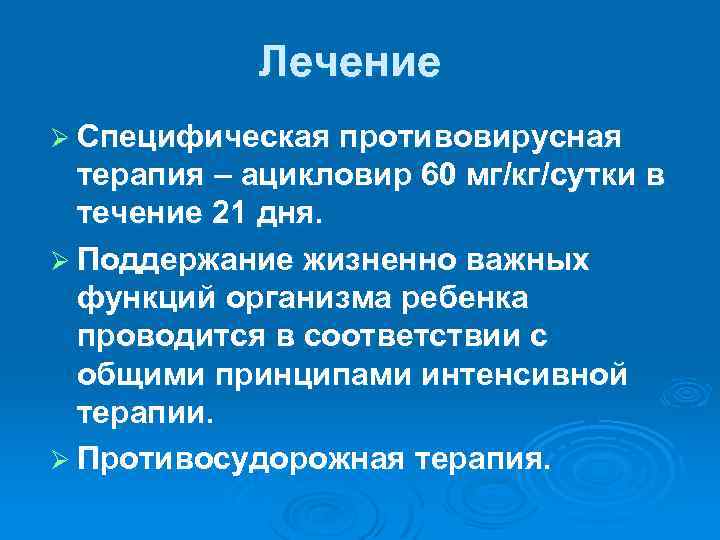 Лечение

➢ Специфическая противовирусная терапия – ацикловир 60 мг/кг/сутки в течение 21 дня.

➢ Поддержание жизненно важных функций организма ребенка проводится в соответствии с общими принципами интенсивной терапии.

➢ Противосудорожная терапия.